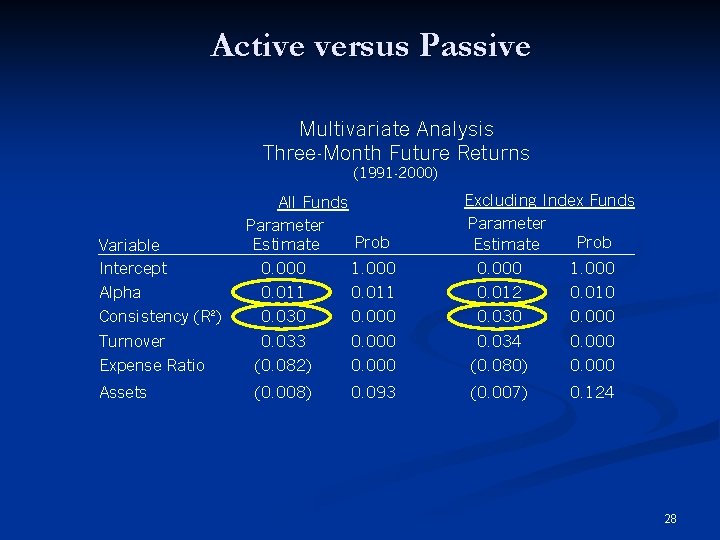 Active versus Passive

Multivariate Analysis
Three-Month Future Returns
(1991-2000)

| | All Funds | | Excluding Index Funds | |
|---|---|---|---|---|
| Variable | Parameter Estimate | Prob | Parameter Estimate | Prob |
| Intercept | 0.000 | 1.000 | 0.000 | 1.000 |
| Alpha | 0.011 | 0.011 | 0.012 | 0.010 |
| Consistency ($R^2$) | 0.030 | 0.000 | 0.030 | 0.000 |
| Turnover | 0.033 | 0.000 | 0.034 | 0.000 |
| Expense Ratio | (0.082) | 0.000 | (0.080) | 0.000 |
| Assets | (0.008) | 0.093 | (0.007) | 0.124 |

28